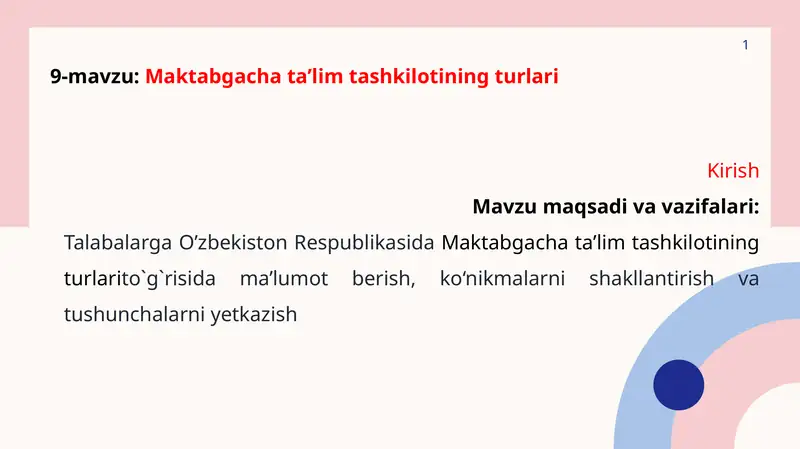 1

9-mavzu: Maktabgacha ta’lim tashkilotining turlari

Kirish

Mavzu maqsadi va vazifalari:

Talabalarga O’zbekiston Respublikasida Maktabgacha ta’lim tashkilotining turlarito`g`risida ma’lumot berish, ko‘nikmalarni shakllantirish va tushunchalarni yetkazish